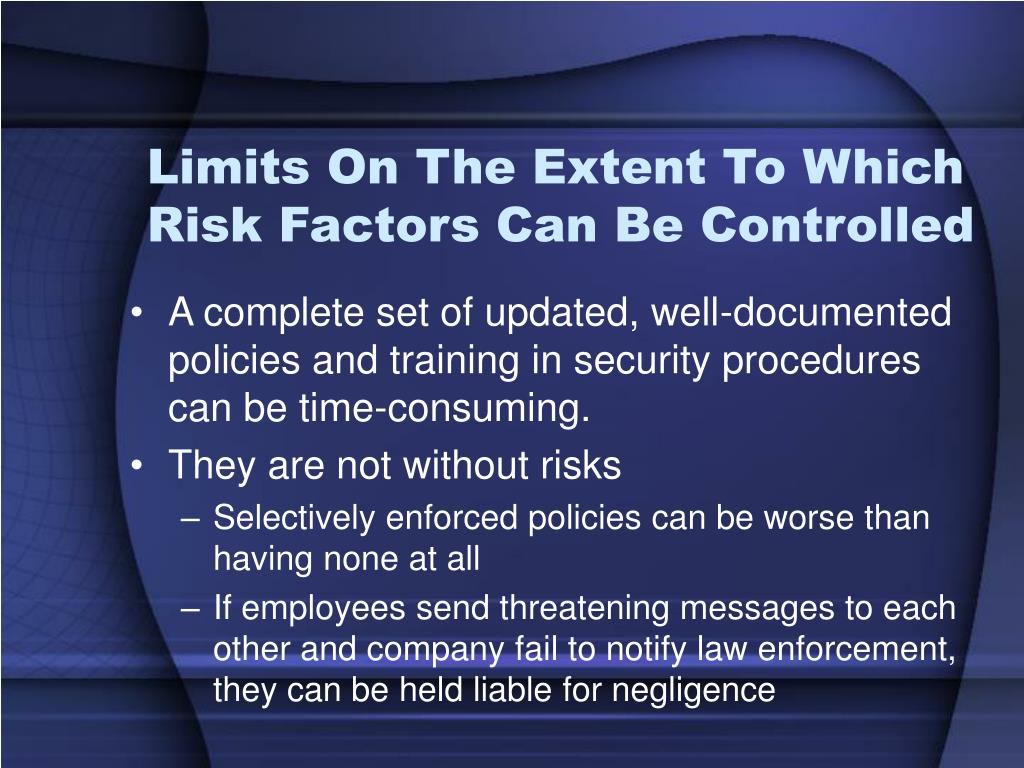 Limits On The Extent To Which Risk Factors Can Be Controlled

• A complete set of updated, well-documented policies and training in security procedures can be time-consuming.
• They are not without risks
– Selectively enforced policies can be worse than having none at all
– If employees send threatening messages to each other and company fail to notify law enforcement, they can be held liable for negligence